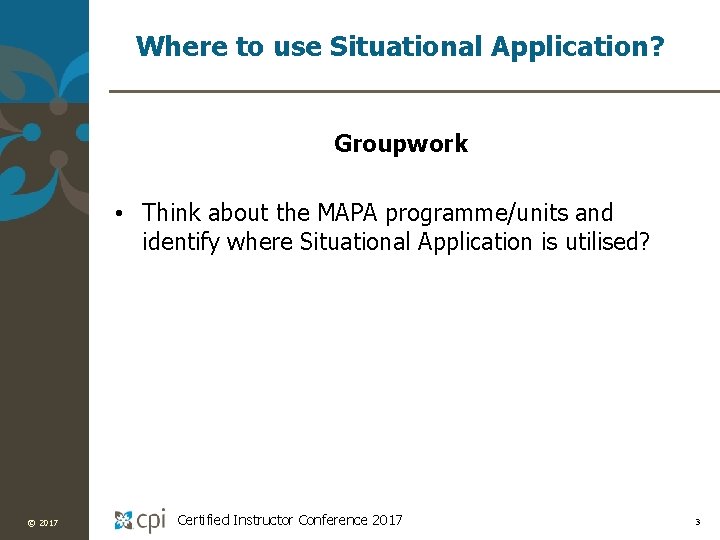 Where to use Situational Application?

Groupwork

• Think about the MAPA programme/units and identify where Situational Application is utilised?

© 2017

cpi Certified Instructor Conference 2017

3